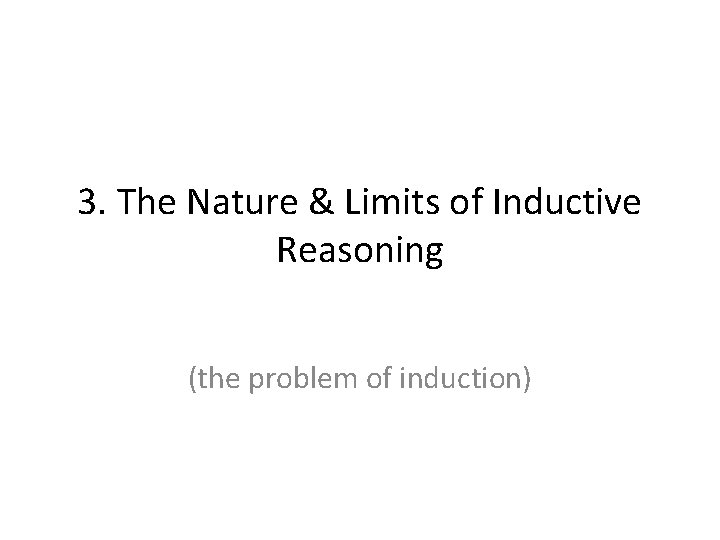 3. The Nature & Limits of Inductive Reasoning

(the problem of induction)